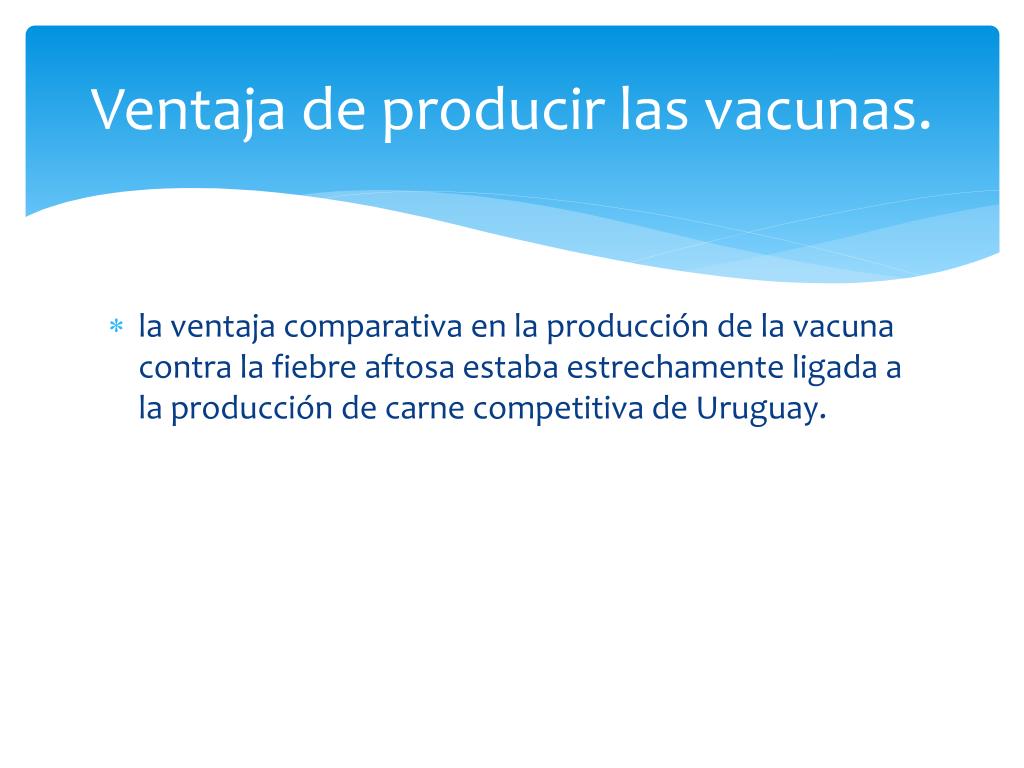 Ventaja de producir las vacunas.

* la ventaja comparativa en la producción de la vacuna contra la fiebre aftosa estaba estrechamente ligada a la producción de carne competitiva de Uruguay.